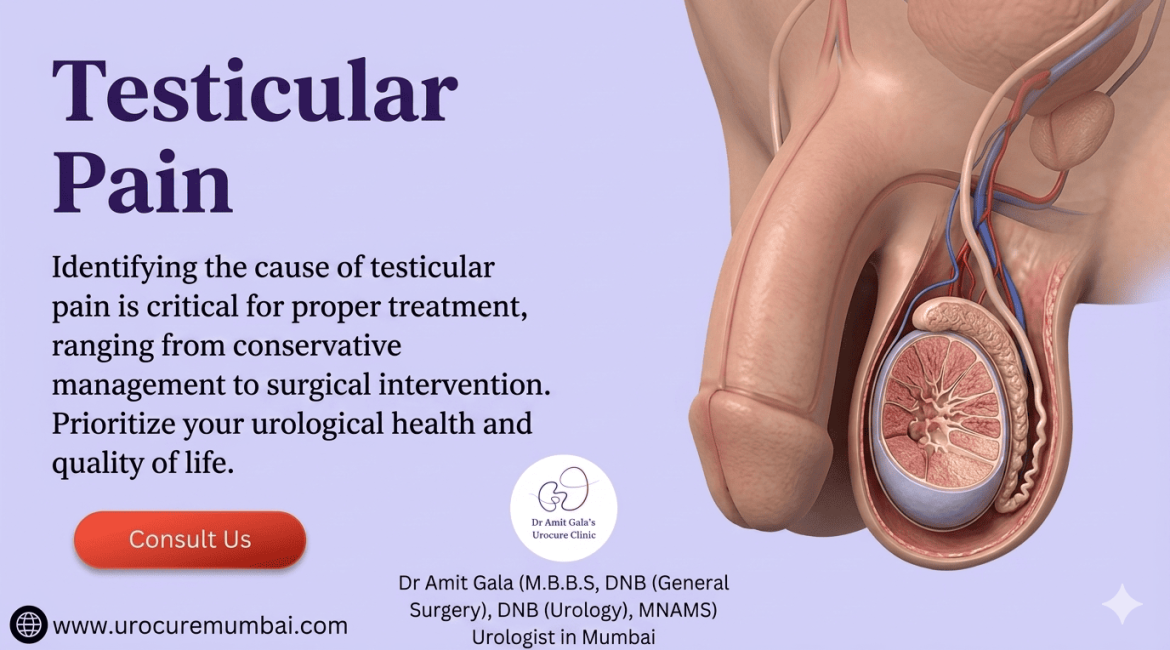 Testicular Pain

Identifying the cause of testicular pain is critical for proper treatment, ranging from conservative management to surgical intervention. Prioritize your urological health and quality of life.

Consult Us

Dr Amit Gala's Urocure Clinic

Dr Amit Gala (M.B.B.S, DNB (General Surgery), DNB (Urology), MNAMS)
Urologist in Mumbai

www.urocuremumbai.com